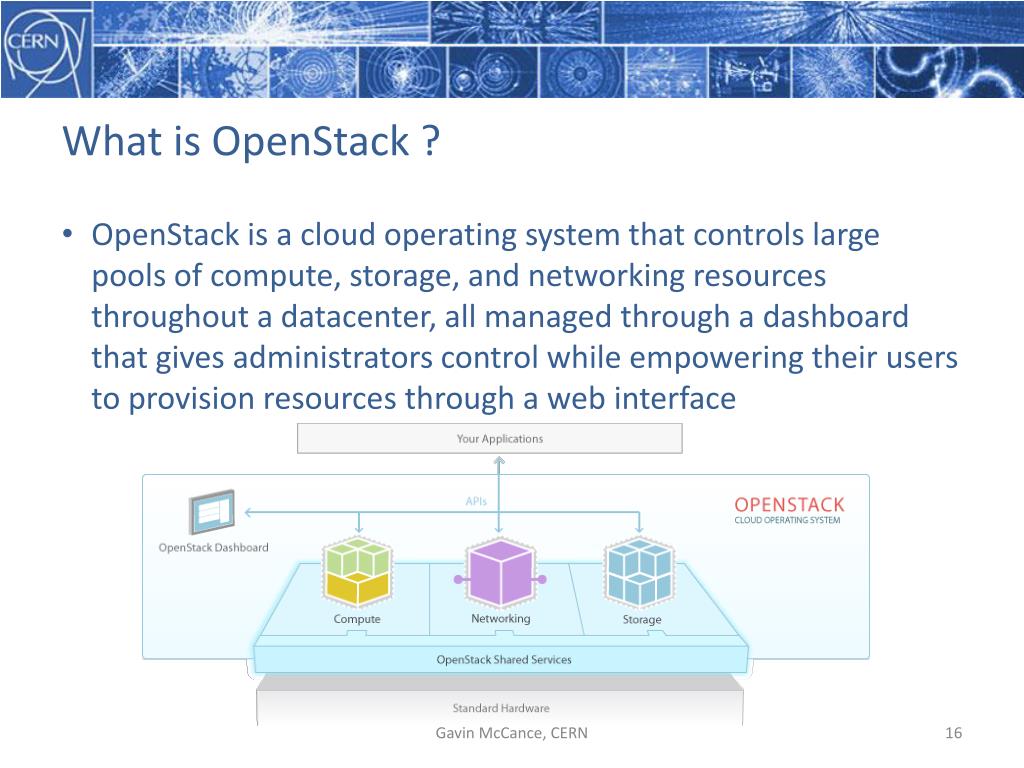 CERN

What is OpenStack ?

• OpenStack is a cloud operating system that controls large pools of compute, storage, and networking resources throughout a datacenter, all managed through a dashboard that gives administrators control while empowering their users to provision resources through a web interface

Your Applications

APIs

OPENSTACK
CLOUD OPERATING SYSTEM

OpenStack Dashboard

Compute

Networking

Storage

OpenStack Shared Services

Standard Hardware

Gavin McCance, CERN

16